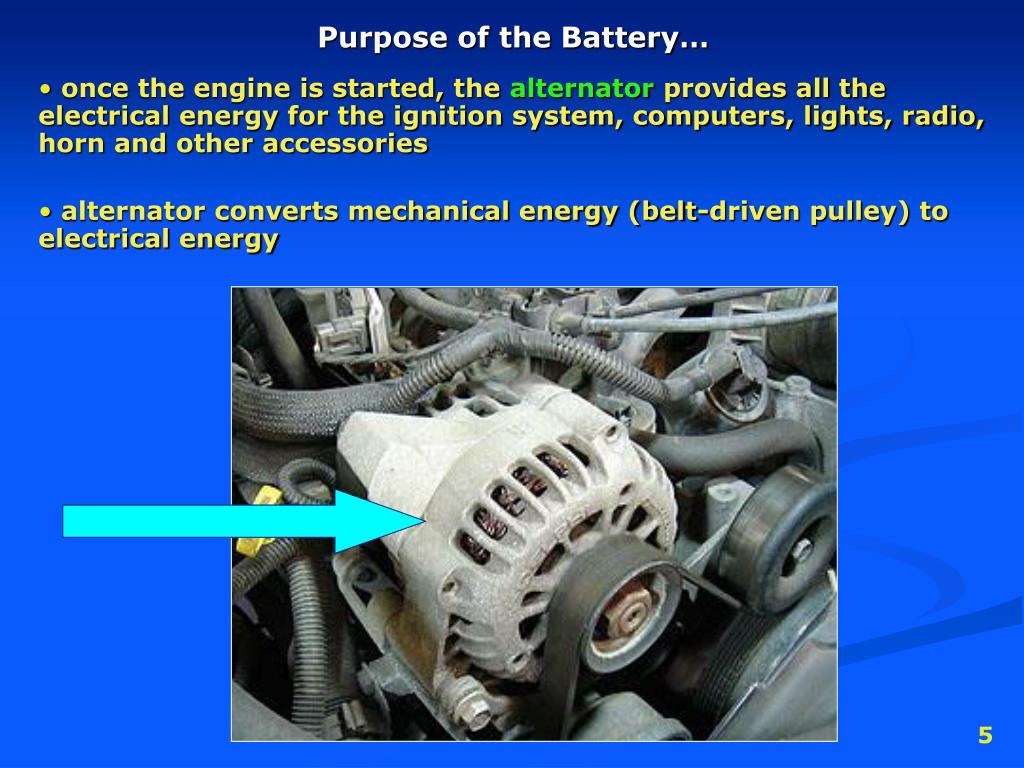 Purpose of the Battery…

• once the engine is started, the alternator provides all the electrical energy for the ignition system, computers, lights, radio, horn and other accessories

• alternator converts mechanical energy (belt-driven pulley) to electrical energy

5